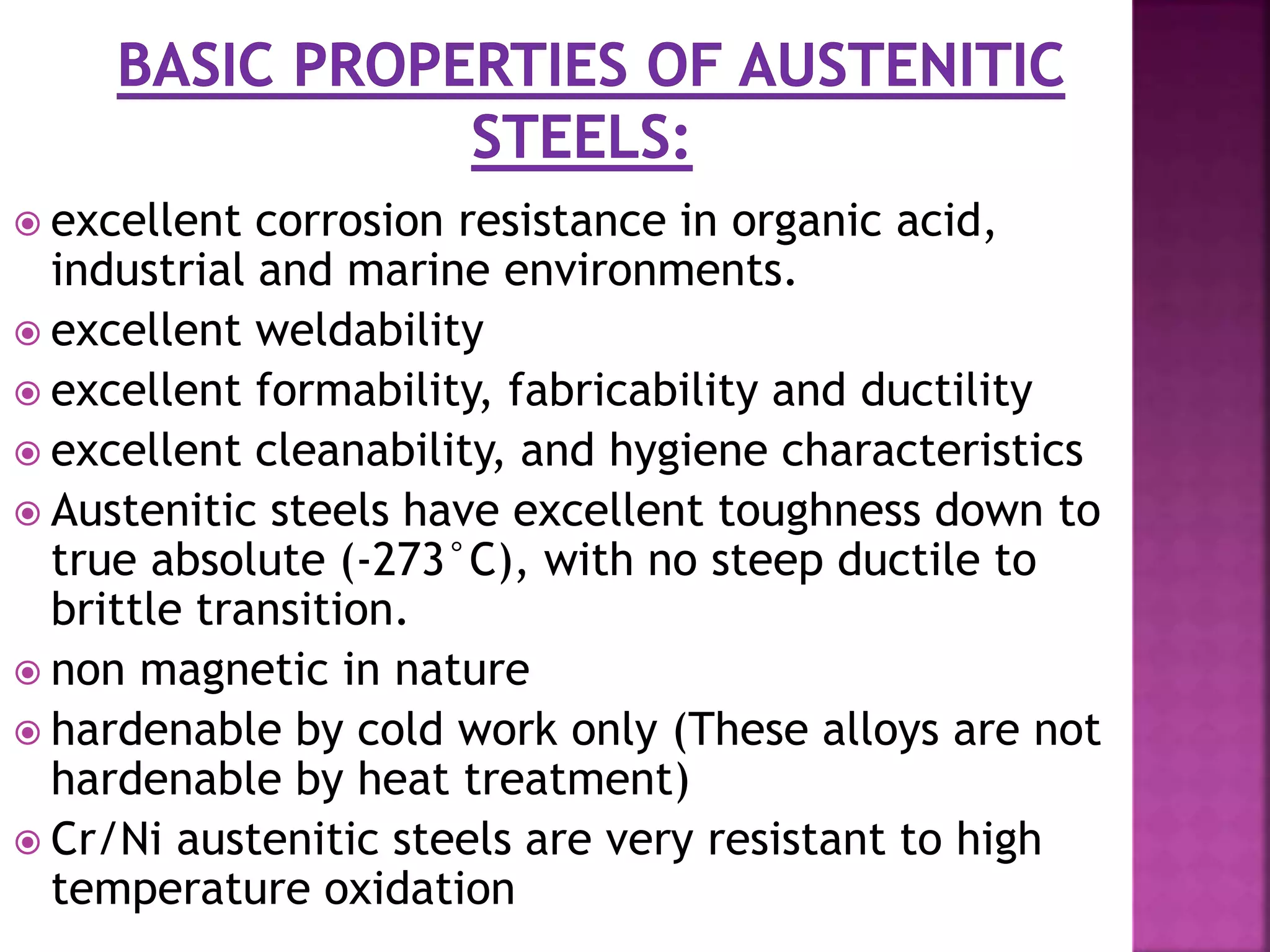 BASIC PROPERTIES OF AUSTENITIC STEELS:

excellent corrosion resistance in organic acid, industrial and marine environments.

excellent weldability

excellent formability, fabricability and ductility

excellent cleanability, and hygiene characteristics

Austenitic steels have excellent toughness down to true absolute (-273°C), with no steep ductile to brittle transition.

non magnetic in nature

hardenable by cold work only (These alloys are not hardenable by heat treatment)

Cr/Ni austenitic steels are very resistant to high temperature oxidation